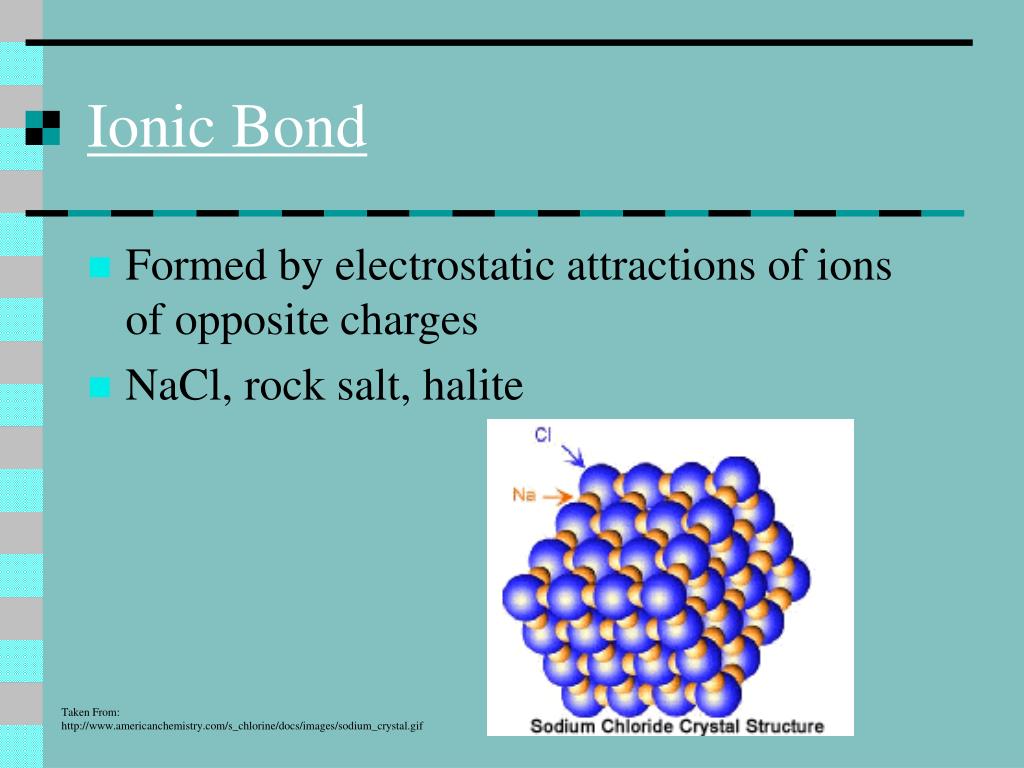 Ionic Bond

Formed by electrostatic attractions of ions of opposite charges

NaCl, rock salt, halite

Cl

Na

Sodium Chloride Crystal Structure

Taken From:
http://www.americanchemistry.com/s_chlorine/docs/images/sodium_crystal.gif